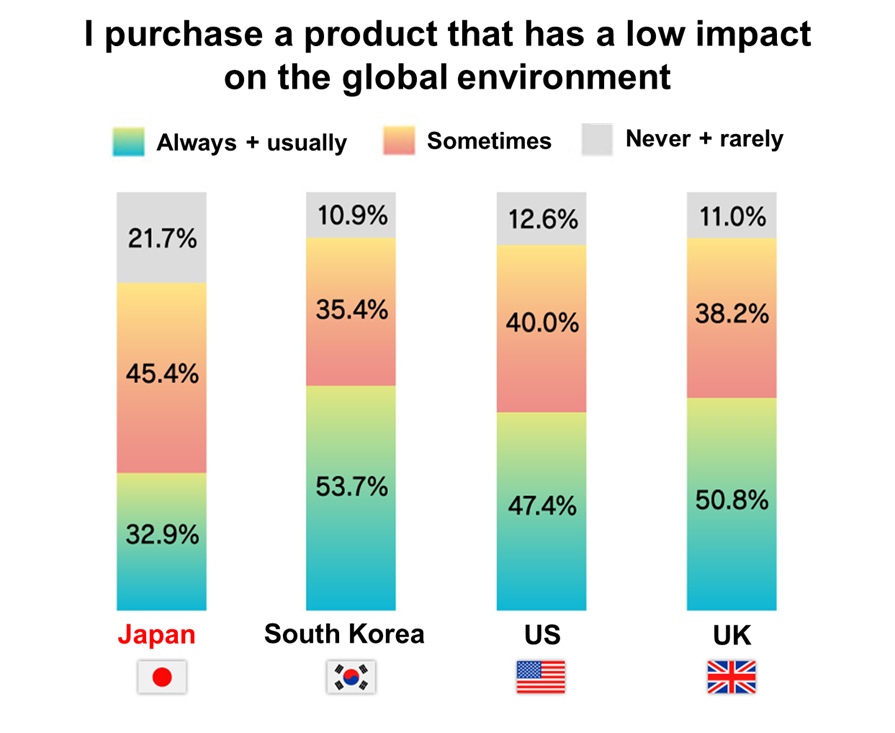 I purchase a product that has a low impact on the global environment

Always + usually
Sometimes
Never + rarely

21.7%
45.4%
32.9%
Japan

10.9%
35.4%
53.7%
South Korea

12.6%
40.0%
47.4%
US

11.0%
38.2%
50.8%
UK